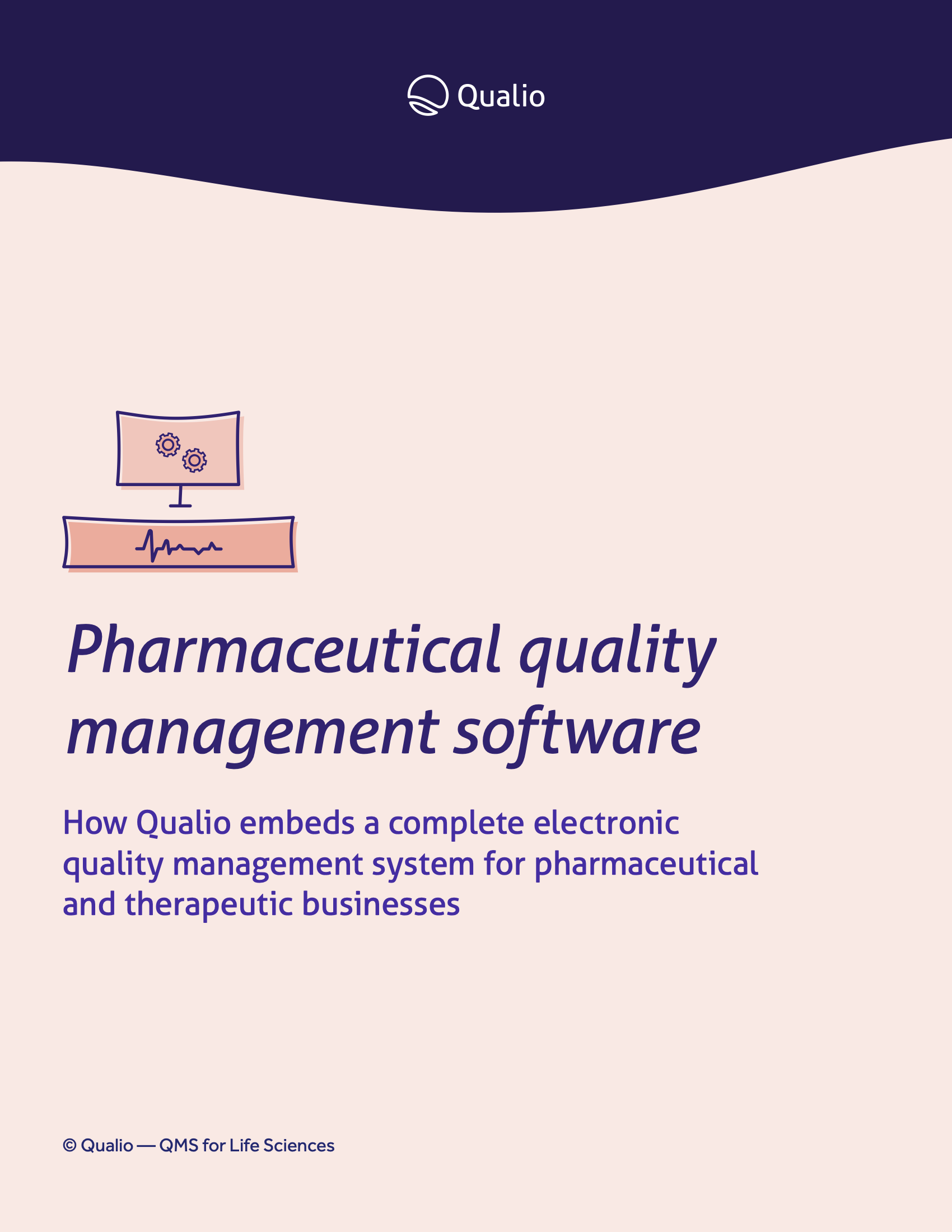 Qualio

Pharmaceutical quality management software

How Qualio embeds a complete electronic quality management system for pharmaceutical and therapeutic businesses

© Qualio — QMS for Life Sciences